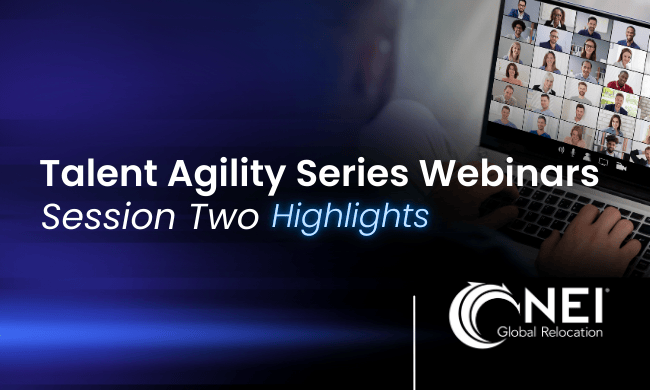 Talent Agility Series Webinars
Session Two Highlights

NEI
Global Relocation